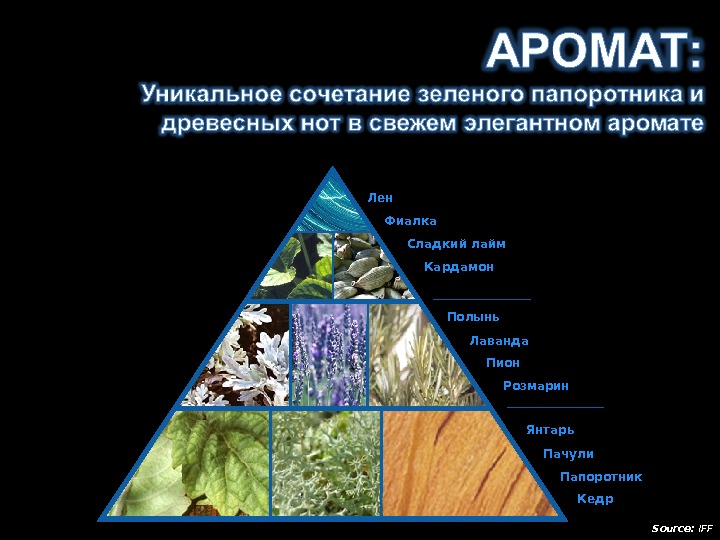 АРОМАТ:

Уникальное сочетание зеленого папоротника и древесных нот в свежем элегантном аромате

Лен
Фиалка
Сладкий лайм
Кардамон

Полынь
Лаванда
Пион
Розмарин

Янтарь
Пачули
Папоротник
Кедр

Source: IFF